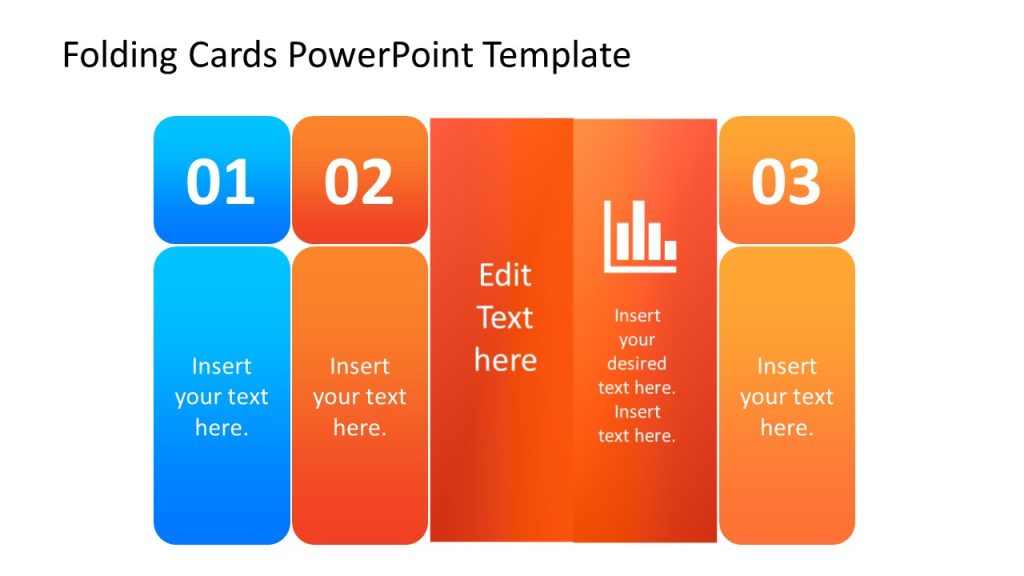 Folding Cards PowerPoint Template

01

Insert your text here.

02

Insert your text here.

Edit Text here

Insert your desired text here. Insert text here.

03

Insert your text here.